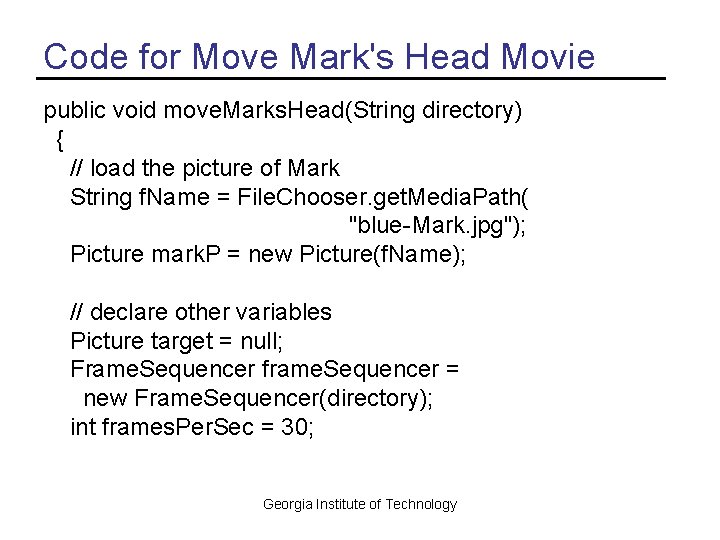 Code for Move Mark's Head Movie

public void moveMarksHead(String directory)
{
// load the picture of Mark
String fName = FileChooser.getMediaPath(
"blue-Mark.jpg");
Picture markP = new Picture(fName);

// declare other variables
Picture target = null;
FrameSequencer frameSequencer =
new FrameSequencer(directory);
int framesPerSec = 30;

Georgia Institute of Technology